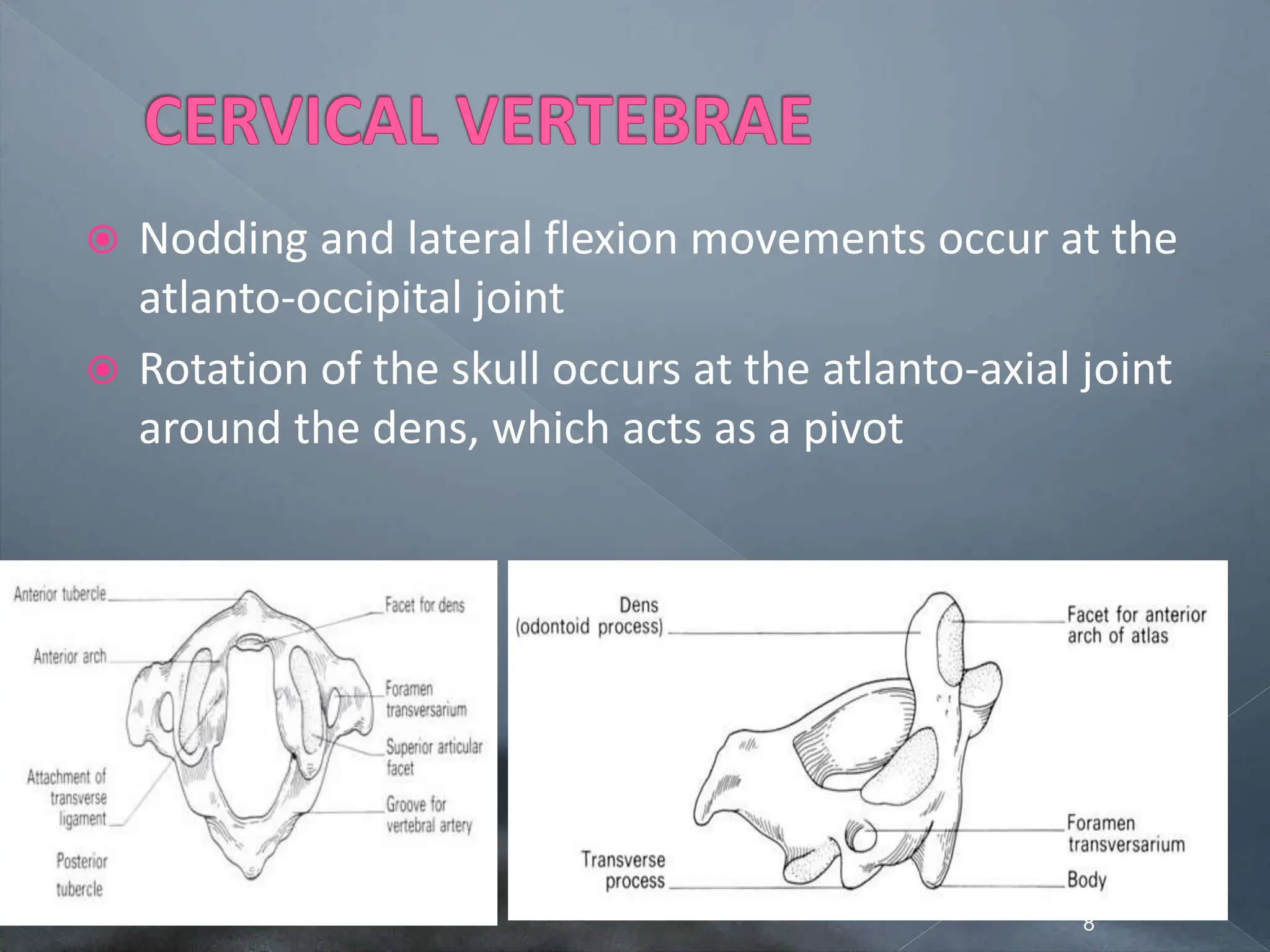 CERVICAL VERTEBRAE

Nodding and lateral flexion movements occur at the atlanto-occipital joint

Rotation of the skull occurs at the atlanto-axial joint around the dens, which acts as a pivot

Anterior tubercle
Anterior arch
Attachment of transverse ligament
Posterior tubercle
Facet for dens
Foramen transversarium
Superior articular facet
Groove for vertebral artery

Dens (odontoid process)
Transverse process
Facet for anterior arch of atlas
Foramen transversarium
Body

8